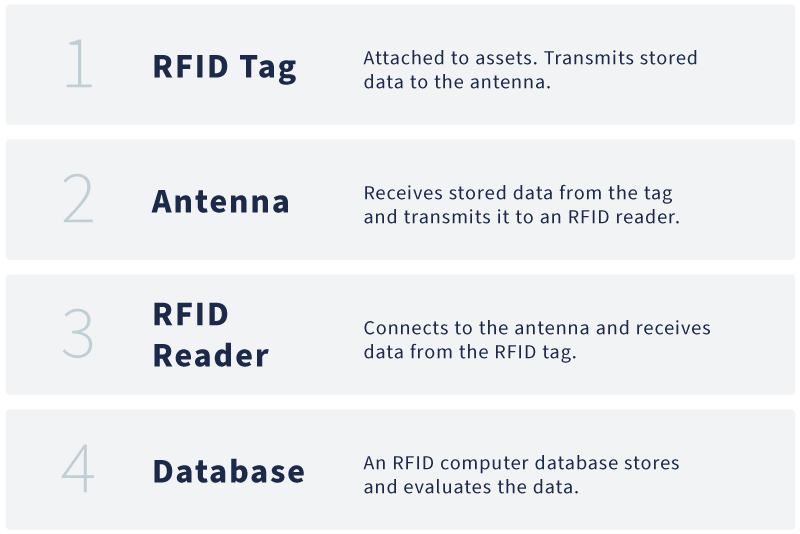 1

RFID Tag

Attached to assets. Transmits stored data to the antenna.

2

Antenna

Receives stored data from the tag and transmits it to an RFID reader.

3

RFID Reader

Connects to the antenna and receives data from the RFID tag.

4

Database

An RFID computer database stores and evaluates the data.